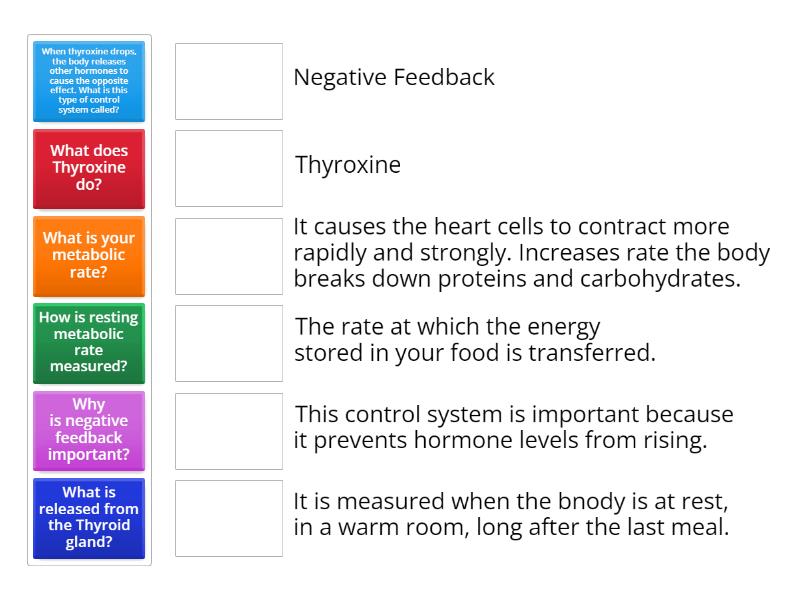 When thyroxine drops, the body releases other hormones to cause the opposite effect. What is this type of control system called?

What does Thyroxine do?

What is your metabolic rate?

How is resting metabolic rate measured?

Why is negative feedback important?

What is released from the Thyroid gland?

Negative Feedback

Thyroxine

It causes the heart cells to contract more rapidly and strongly. Increases rate the body breaks down proteins and carbohydrates.

The rate at which the energy stored in your food is transferred.

This control system is important because it prevents hormone levels from rising.

It is measured when the bnody is at rest, in a warm room, long after the last meal.